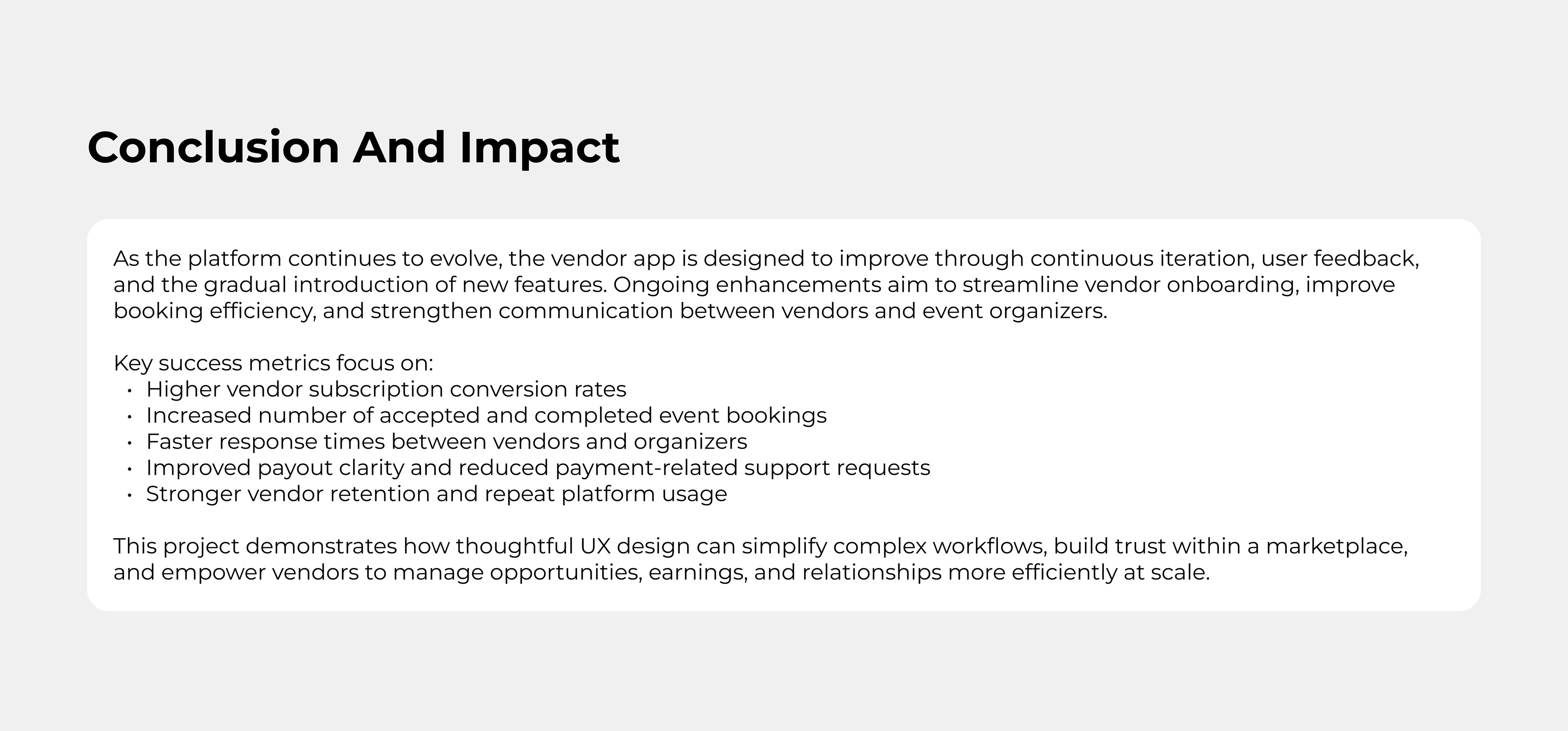 Conclusion And Impact

As the platform continues to evolve, the vendor app is designed to improve through continuous iteration, user feedback, and the gradual introduction of new features. Ongoing enhancements aim to streamline vendor onboarding, improve booking efficiency, and strengthen communication between vendors and event organizers.

Key success metrics focus on:
• Higher vendor subscription conversion rates
• Increased number of accepted and completed event bookings
• Faster response times between vendors and organizers
• Improved payout clarity and reduced payment-related support requests
• Stronger vendor retention and repeat platform usage

This project demonstrates how thoughtful UX design can simplify complex workflows, build trust within a marketplace, and empower vendors to manage opportunities, earnings, and relationships more efficiently at scale.